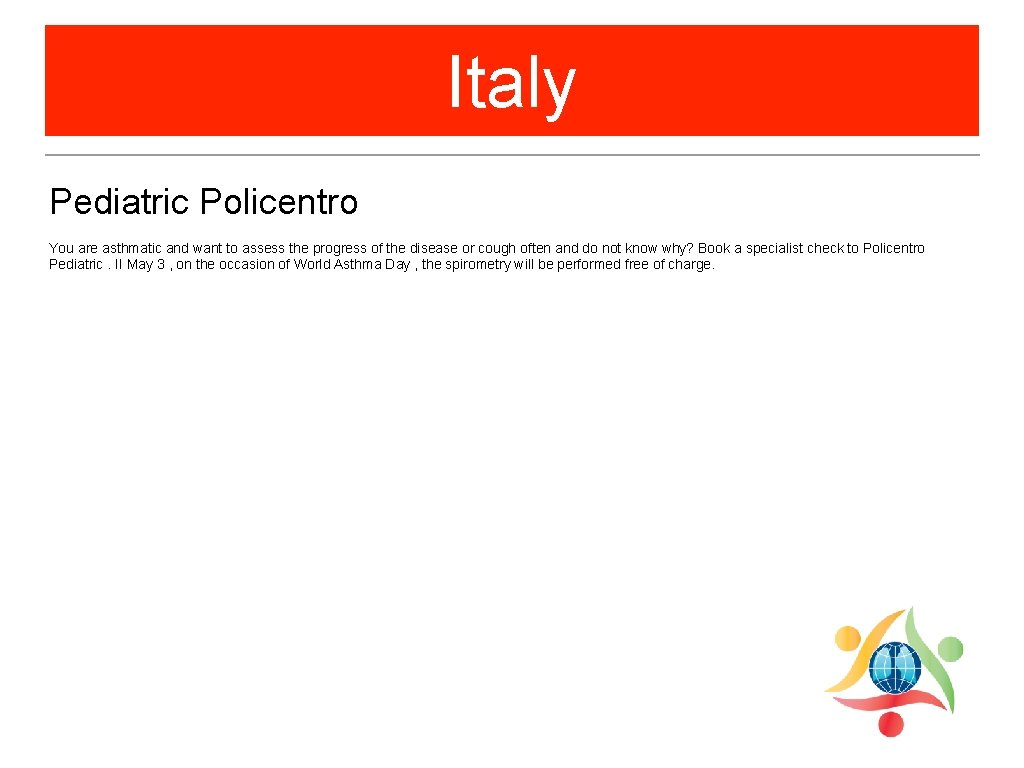 Italy

Pediatric Policentro

You are asthmatic and want to assess the progress of the disease or cough often and do not know why? Book a specialist check to Policentro Pediatric . Il May 3 , on the occasion of World Asthma Day , the spirometry will be performed free of charge.